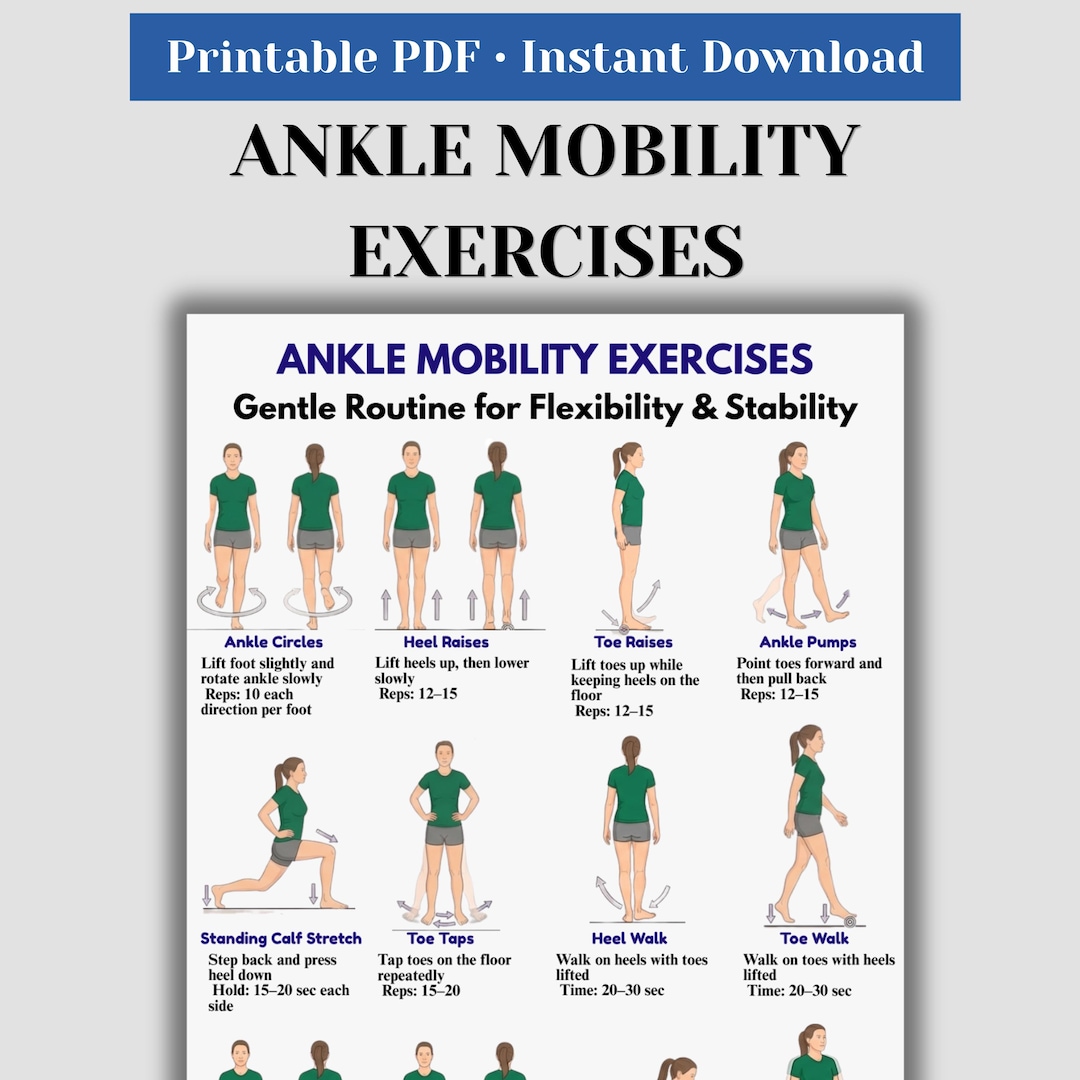 Printable PDF • Instant Download

ANKLE MOBILITY EXERCISES

ANKLE MOBILITY EXERCISES
Gentle Routine for Flexibility & Stability

Ankle Circles
Lift foot slightly and rotate ankle slowly
Reps: 10 each direction per foot

Heel Raises
Lift heels up, then lower slowly
Reps: 12–15

Toe Raises
Lift toes up while keeping heels on the floor
Reps: 12–15

Ankle Pumps
Point toes forward and then pull back
Reps: 12–15

Standing Calf Stretch
Step back and press heel down
Hold: 15–20 sec each side

Toe Taps
Tap toes on the floor repeatedly
Reps: 15–20

Heel Walk
Walk on heels with toes lifted
Time: 20–30 sec

Toe Walk
Walk on toes with heels lifted
Time: 20–30 sec